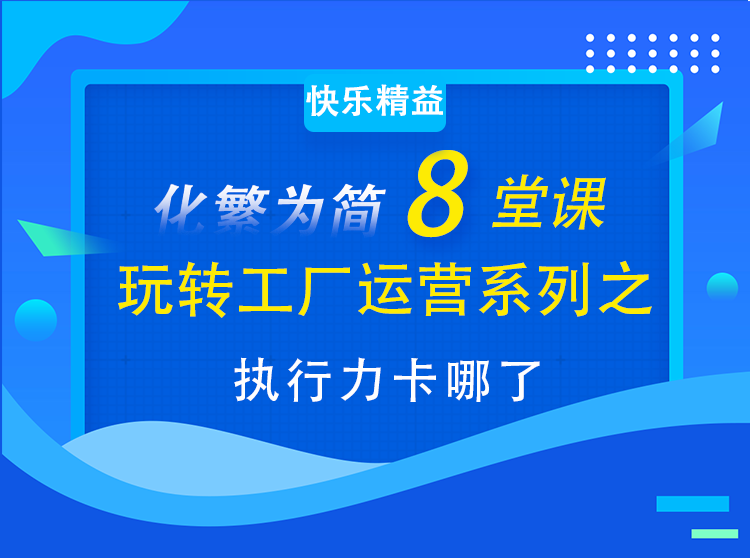 快乐精益

化繁为简 8 堂课

玩转工厂运营系列之

执行力卡哪了